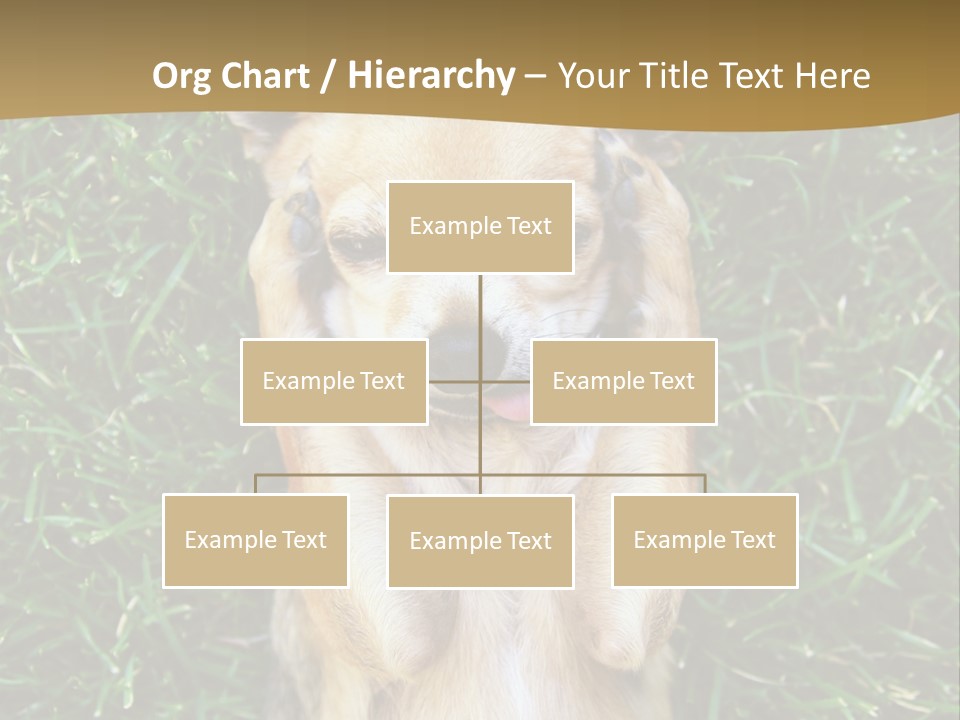 Org Chart / Hierarchy – Your Title Text Here

Example Text

Example Text

Example Text

Example Text

Example Text

Example Text